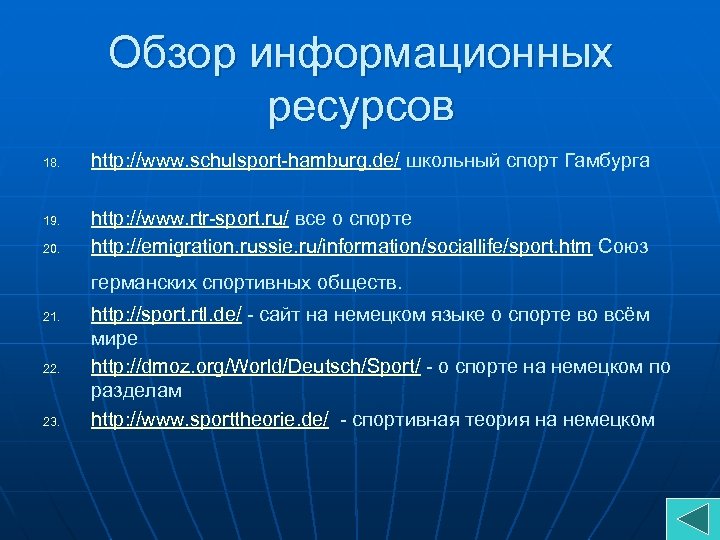 Обзор информационных ресурсов

18. http://www.schulsport-hamburg.de/ школьный спорт Гамбурга

19. http://www.rtr-sport.ru/ все о спорте

20. http://emigration.russie.ru/information/sociallife/sport.htm Союз германских спортивных обществ.

21. http://sport.rtl.de/ - сайт на немецком языке о спорте во всём мире

22. http://dmoz.org/World/Deutsch/Sport/ - о спорте на немецком по разделам

23. http://www.sporttheorie.de/ - спортивная теория на немецком